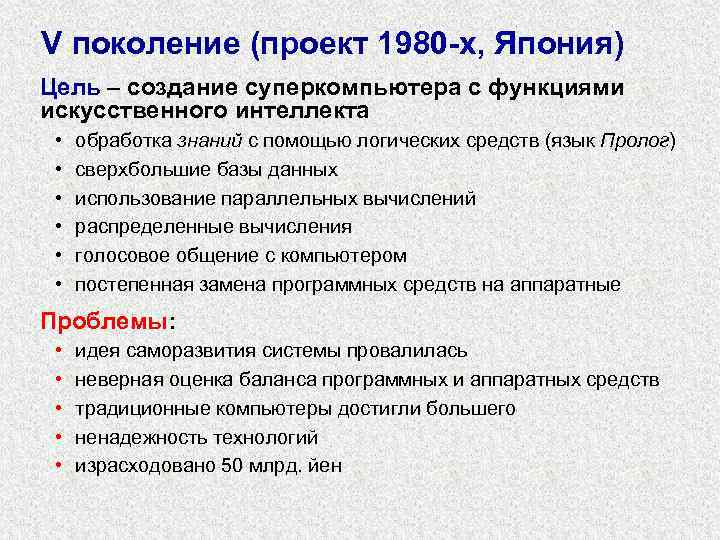 V поколение (проект 1980-х, Япония)

Цель – создание суперкомпьютера с функциями искусственного интеллекта

• обработка знаний с помощью логических средств (язык Пролог)
• сверхбольшие базы данных
• использование параллельных вычислений
• распределенные вычисления
• голосовое общение с компьютером
• постепенная замена программных средств на аппаратные

Проблемы:

• идея саморазвития системы провалилась
• неверная оценка баланса программных и аппаратных средств
• традиционные компьютеры достигли большего
• ненадежность технологий
• израсходовано 50 млрд. йен